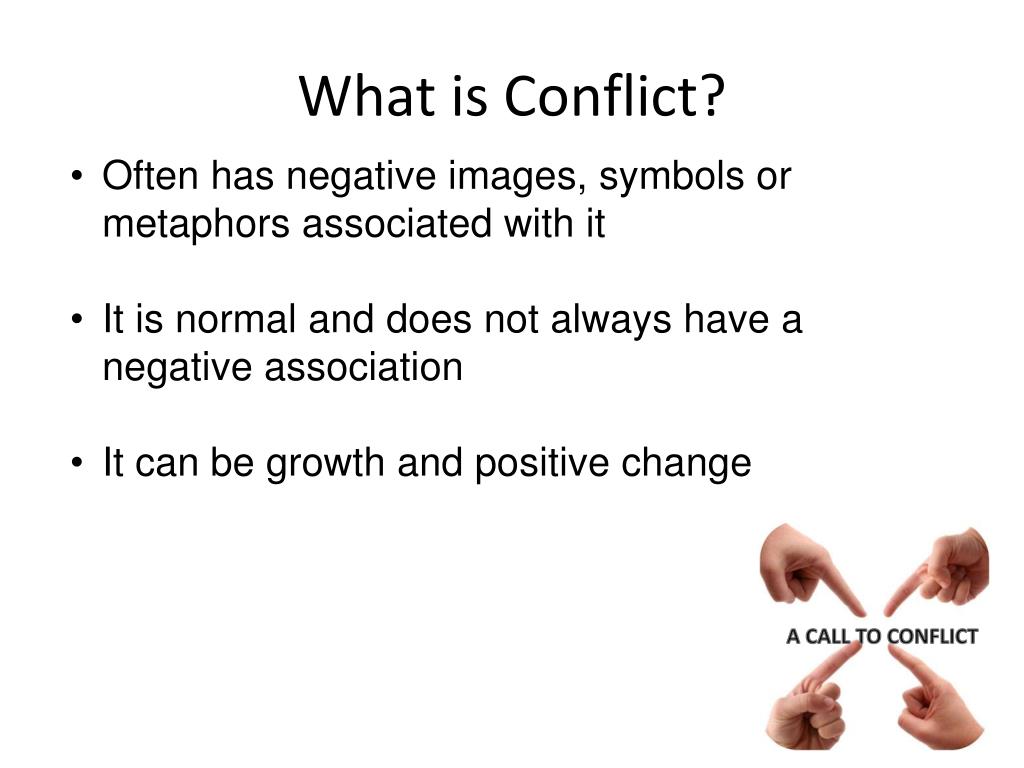 What is Conflict?

• Often has negative images, symbols or metaphors associated with it

• It is normal and does not always have a negative association

• It can be growth and positive change

A CALL TO CONFLICT